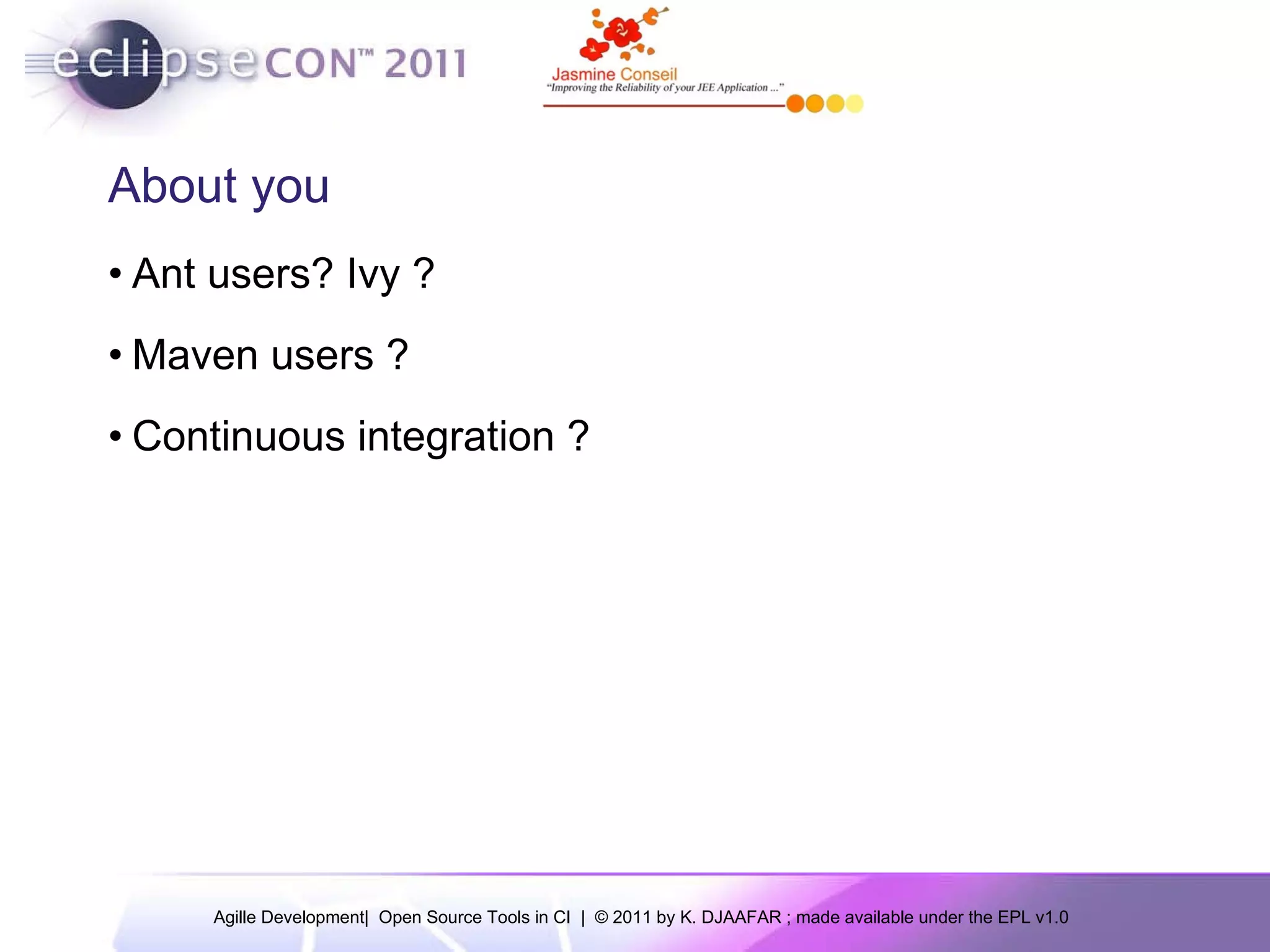 eclipseCON™ 2011

Jasmine Conseil
"Improving the Reliability of your JEE Application ..."

About you

• Ant users? Ivy ?

• Maven users ?

• Continuous integration ?

Agille Development| Open Source Tools in CI | © 2011 by K. DJAAFAR ; made available under the EPL v1.0